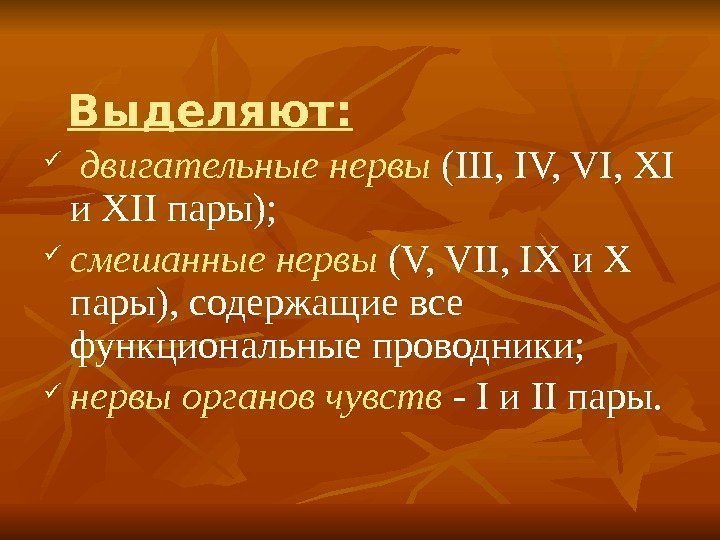 Выделяют:

✓ двигательные нервы (III, IV, VI, XI и XII пары);

✓ смешанные нервы (V, VII, IX и X пары), содержащие все функциональные проводники;

✓ нервы органов чувств - I и II пары.